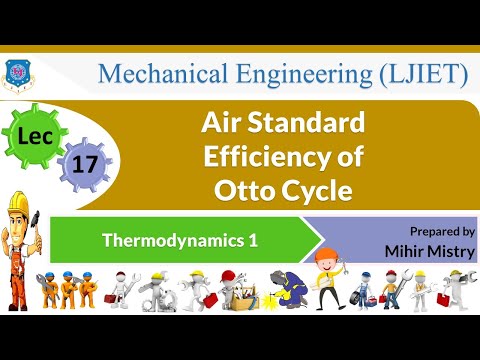 Mechanical Engineering (LJIET)

Lec

17

Air Standard Efficiency of Otto Cycle

Thermodynamics 1

Prepared by
Mihir Mistry